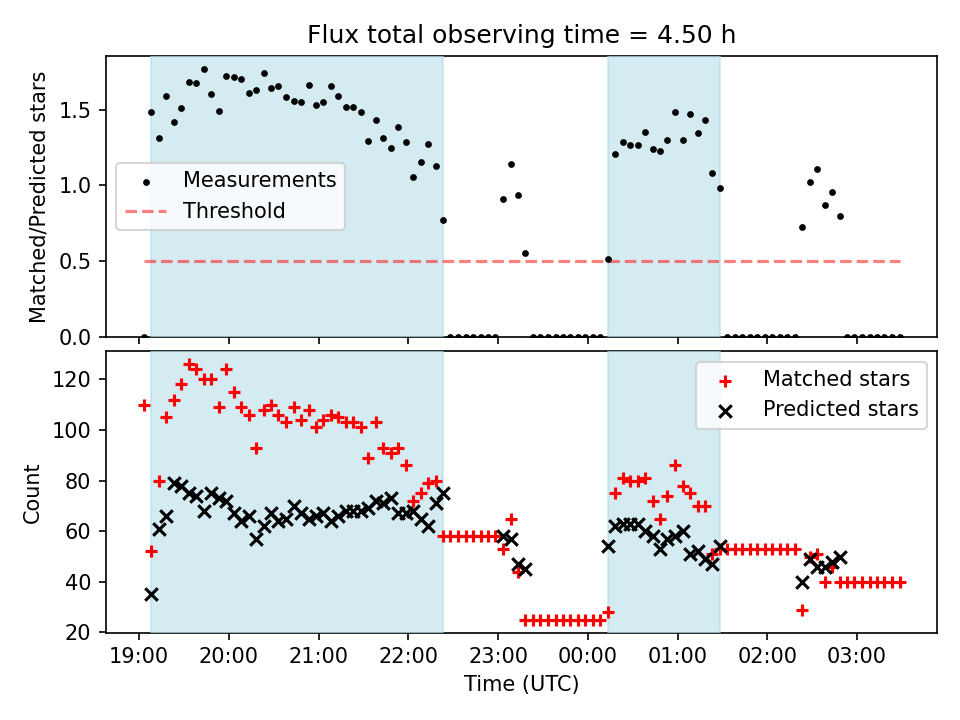 Flux total observing time = 4.50 h

Matched/Predicted stars

1.5
1.0
0.5
0.0

Measurements
Threshold

Count

120
100
80
60
40
20

Matched stars
Predicted stars

19:00
20:00
21:00
22:00
23:00
00:00
01:00
02:00
03:00

Time (UTC)